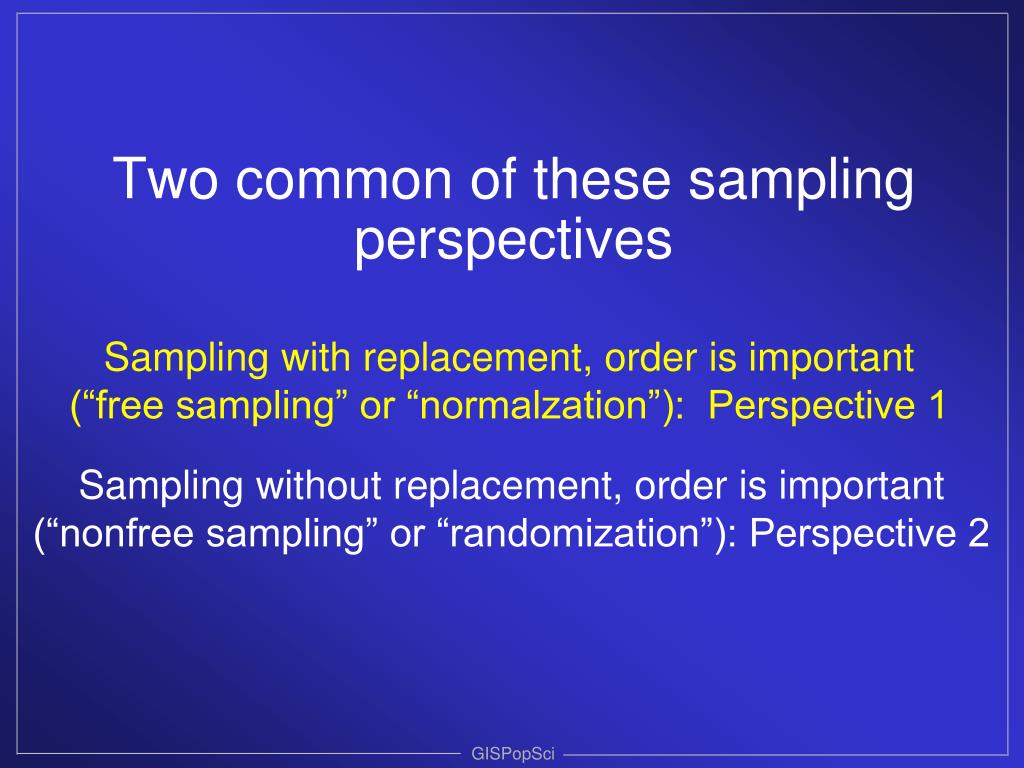 Two common of these sampling perspectives

Sampling with replacement, order is important (“free sampling” or “normalzation”):  Perspective 1

Sampling without replacement, order is important (“nonfree sampling” or “randomization”): Perspective 2

GISPopSci